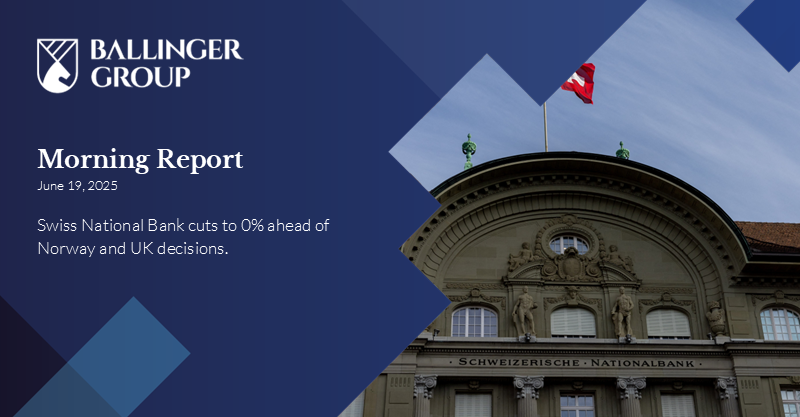 BALLINGER GROUP

Morning Report
June 19, 2025

Swiss National Bank cuts to 0% ahead of Norway and UK decisions.

SCHWEIZERISCHE · NATIONALBANK